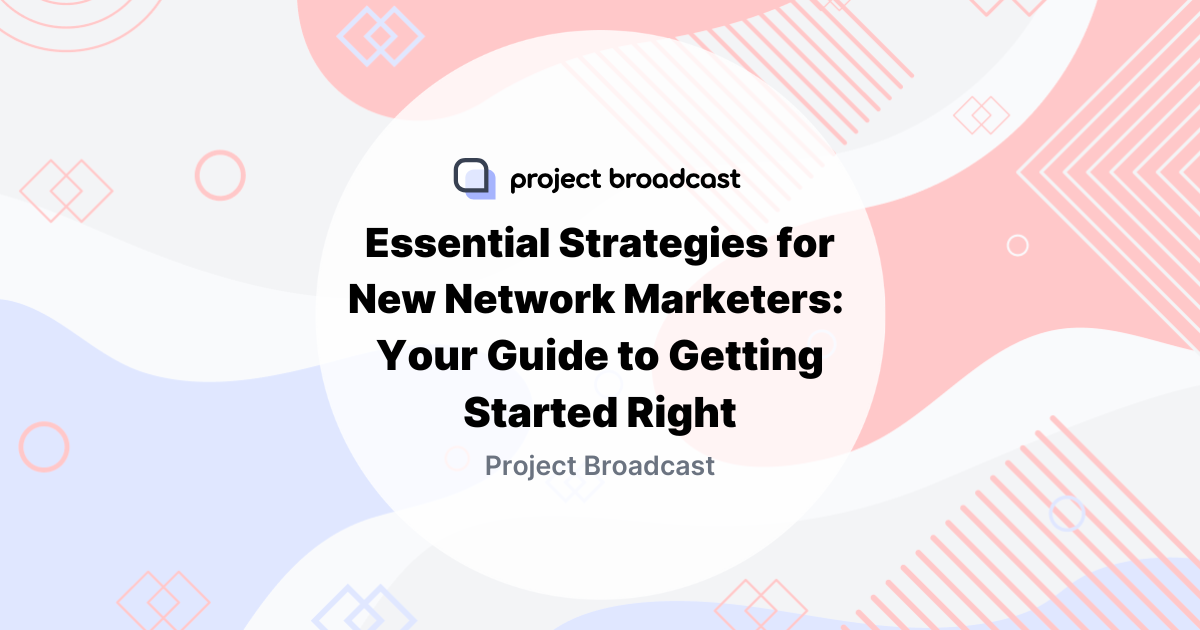 project broadcast

Essential Strategies for New Network Marketers: Your Guide to Getting Started Right

Project Broadcast